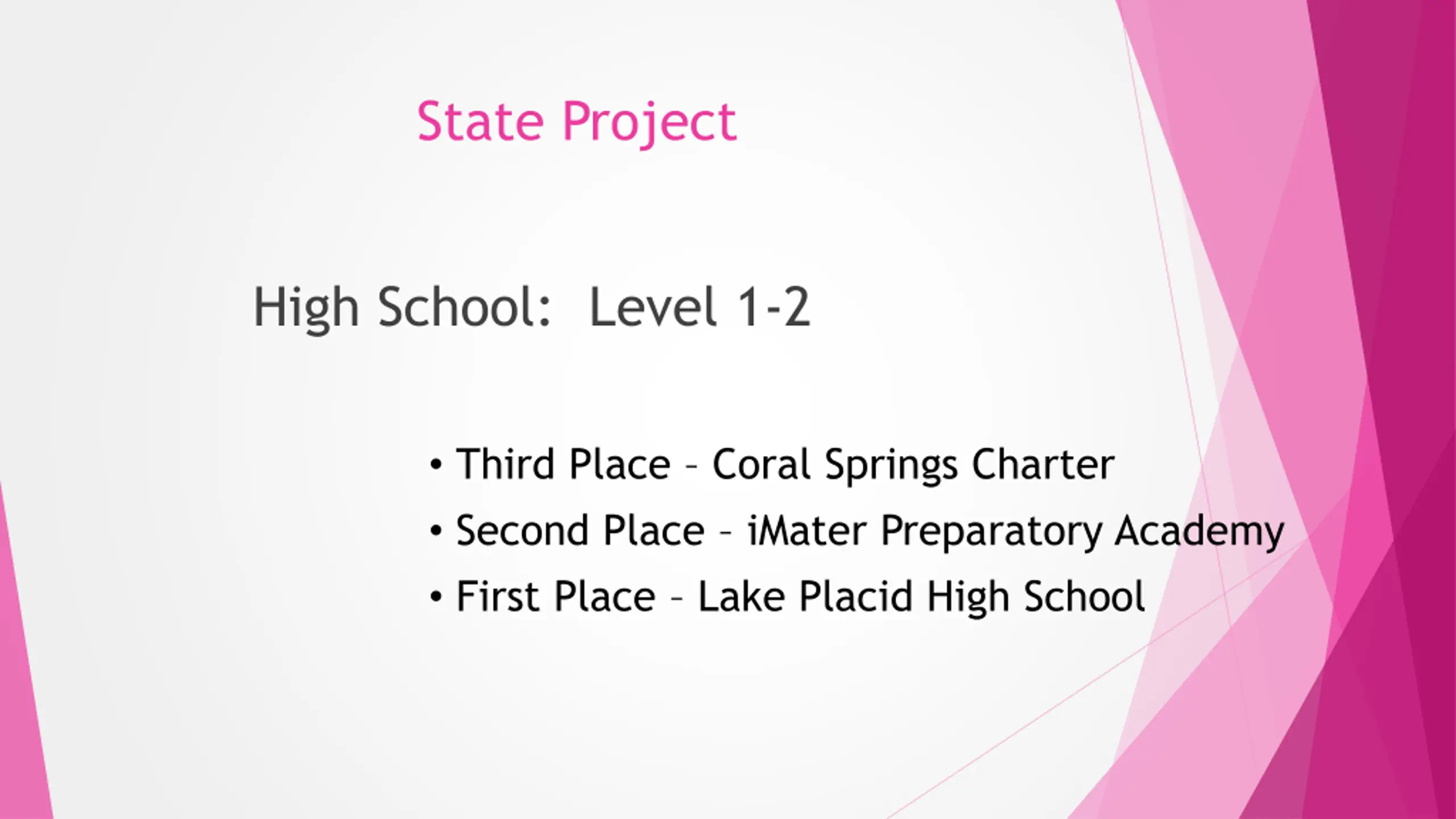 State Project

High School: Level 1-2

• Third Place – Coral Springs Charter
• Second Place – iMater Preparatory Academy
• First Place – Lake Placid High School